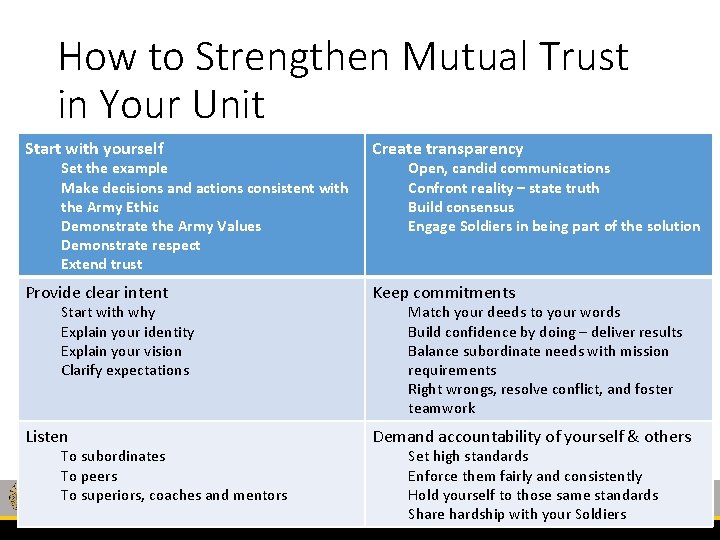 How to Strengthen Mutual Trust in Your Unit

| Start with yourself<br>Set the example<br>Make decisions and actions consistent with the Army Ethic<br>Demonstrate the Army Values<br>Demonstrate respect<br>Extend trust | Create transparency<br>Open, candid communications<br>Confront reality – state truth<br>Build consensus<br>Engage Soldiers in being part of the solution |
|---|---|
| Provide clear intent<br>Start with why<br>Explain your identity<br>Explain your vision<br>Clarify expectations | Keep commitments<br>Match your deeds to your words<br>Build confidence by doing – deliver results<br>Balance subordinate needs with mission requirements<br>Right wrongs, resolve conflict, and foster teamwork |
| Listen<br>To subordinates<br>To peers<br>To superiors, coaches and mentors | Demand accountability of yourself & others<br>Set high standards<br>Enforce them fairly and consistently<br>Hold yourself to those same standards<br>Share hardship with your Soldiers |